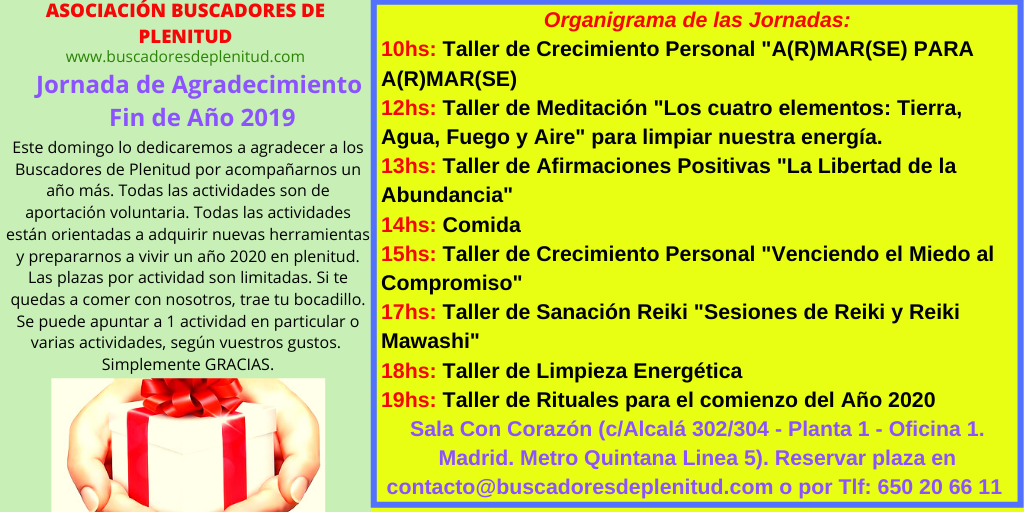 ASOCIACIÓN BUSCADORES DE PLENITUD
www.buscadoresdeplenitud.com
Jornada de Agradecimiento Fin de Año 2019
Este domingo lo dedicaremos a agradecer a los Buscadores de Plenitud por acompañarnos un año más. Todas las actividades son de aportación voluntaria. Todas las actividades están orientadas a adquirir nuevas herramientas y prepararnos a vivir un año 2020 en plenitud. Las plazas por actividad son limitadas. Si te quedas a comer con nosotros, trae tu bocadillo. Se puede apuntar a 1 actividad en particular o varias actividades, según vuestros gustos. Simplemente GRACIAS.

Organigrama de las Jornadas:
10hs: Taller de Crecimiento Personal "A(R)MAR(SE) PARA A(R)MAR(SE)
12hs: Taller de Meditación "Los cuatro elementos: Tierra, Agua, Fuego y Aire" para limpiar nuestra energía.
13hs: Taller de Afirmaciones Positivas "La Libertad de la Abundancia"
14hs: Comida
15hs: Taller de Crecimiento Personal "Venciendo el Miedo al Compromiso"
17hs: Taller de Sanación Reiki "Sesiones de Reiki y Reiki Mawashi"
18hs: Taller de Limpieza Energética
19hs: Taller de Rituales para el comienzo del Año 2020
Sala Con Corazón (c/Alcalá 302/304 - Planta 1 - Oficina 1. Madrid. Metro Quintana Linea 5). Reservar plaza en contacto@buscadoresdeplenitud.com o por Tlf: 650 20 66 11